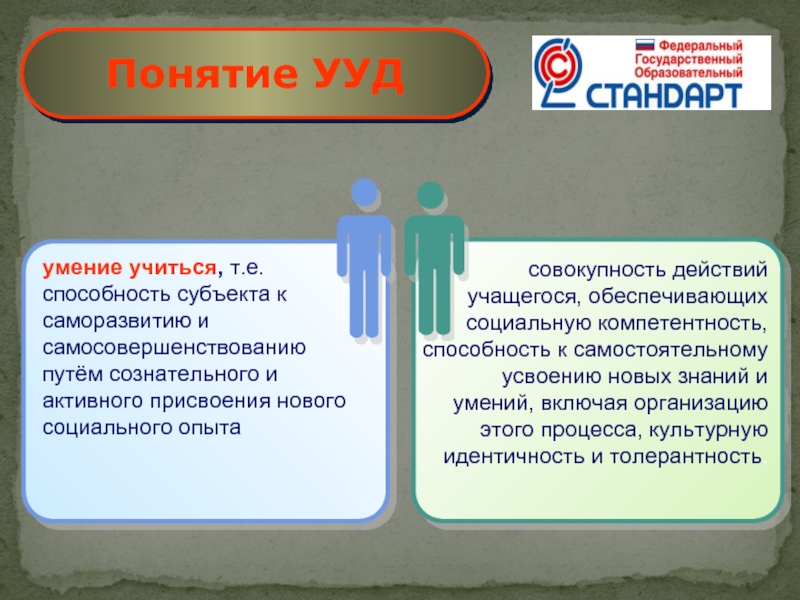 Понятие УУД

Федеральный
Государственный
Образовательный
СТАНДАРТ

умение учиться, т.е. способность субъекта к саморазвитию и самосовершенствованию путём сознательного и активного присвоения нового социального опыта

совокупность действий учащегося, обеспечивающих социальную компетентность, способность к самостоятельному усвоению новых знаний и умений, включая организацию этого процесса, культурную идентичность и толерантность.